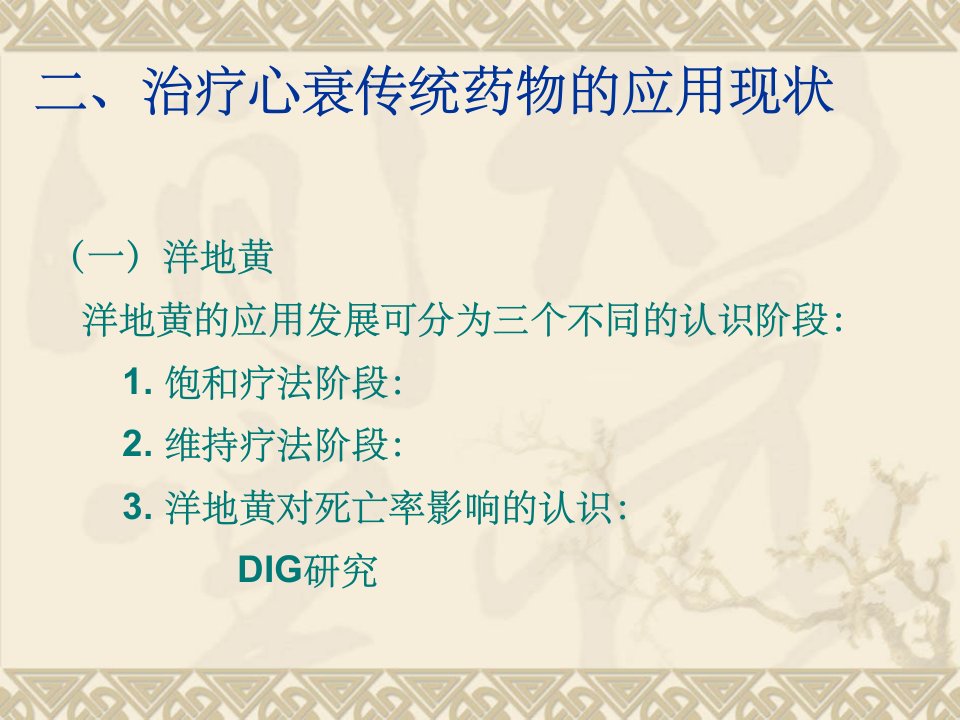 二、治疗心衰传统药物的应用现状

（一）洋地黄

洋地黄的应用发展可分为三个不同的认识阶段：

1. 饱和疗法阶段：

2. 维持疗法阶段：

3. 洋地黄对死亡率影响的认识：

DIG研究